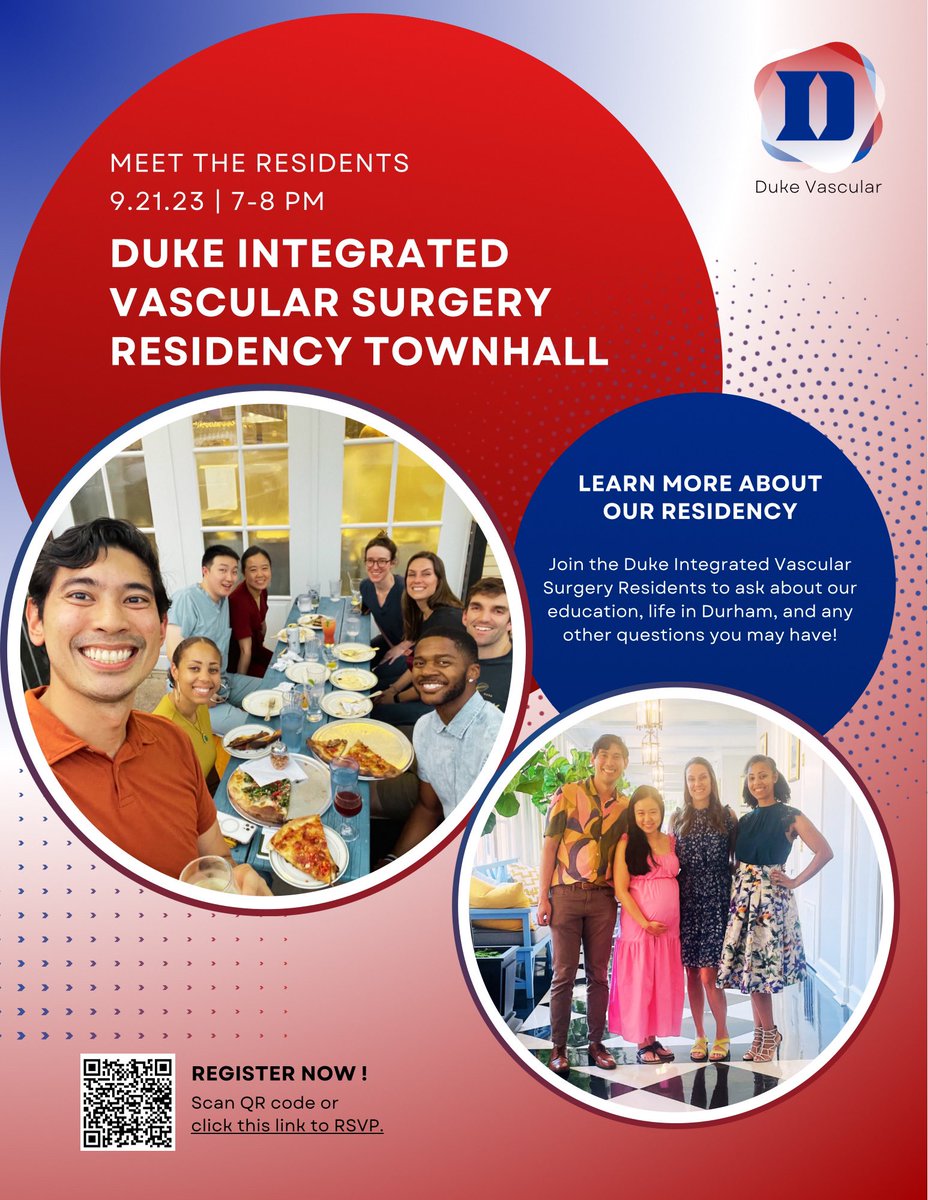 D

Duke Vascular

MEET THE RESIDENTS
9.21.23 | 7-8 PM

DUKE INTEGRATED VASCULAR SURGERY RESIDENCY TOWNHALL

LEARN MORE ABOUT OUR RESIDENCY

Join the Duke Integrated Vascular Surgery Residents to ask about our education, life in Durham, and any other questions you may have!

REGISTER NOW !
Scan QR code or
click this link to RSVP.